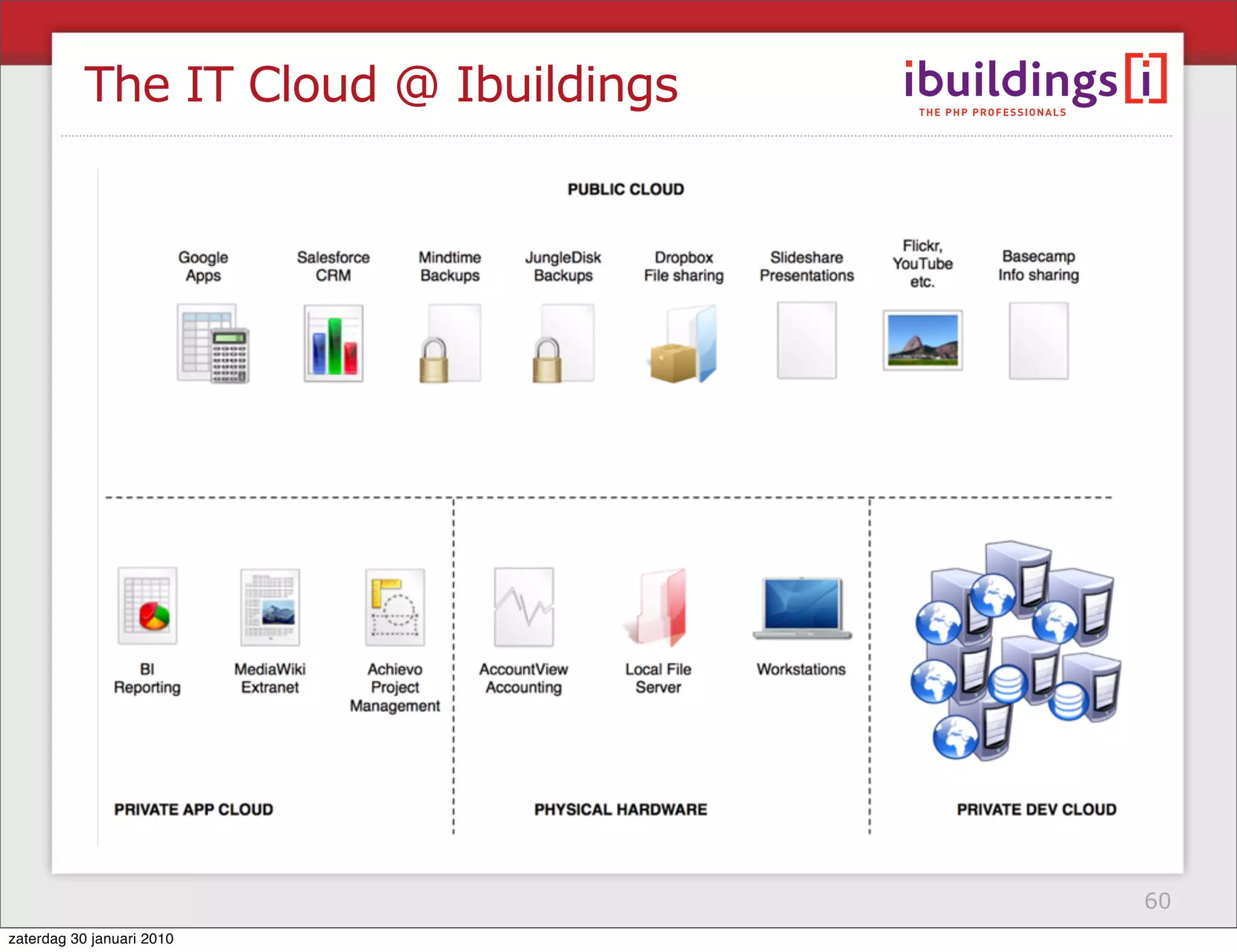 The IT Cloud @ Ibuildings

ibuildings[i]
THE PHP PROFESSIONALS

PUBLIC CLOUD

Google Apps

Salesforce CRM

Mindtime Backups

JungleDisk Backups

Dropbox File sharing

Slideshare Presentations

Flickr, YouTube etc.

Basecamp Info sharing

BI Reporting

MediaWiki Extranet

Achievo Project Management

AccountView Accounting

Local File Server

Workstations

PRIVATE APP CLOUD

PHYSICAL HARDWARE

PRIVATE DEV CLOUD

60

zaterdag 30 januari 2010